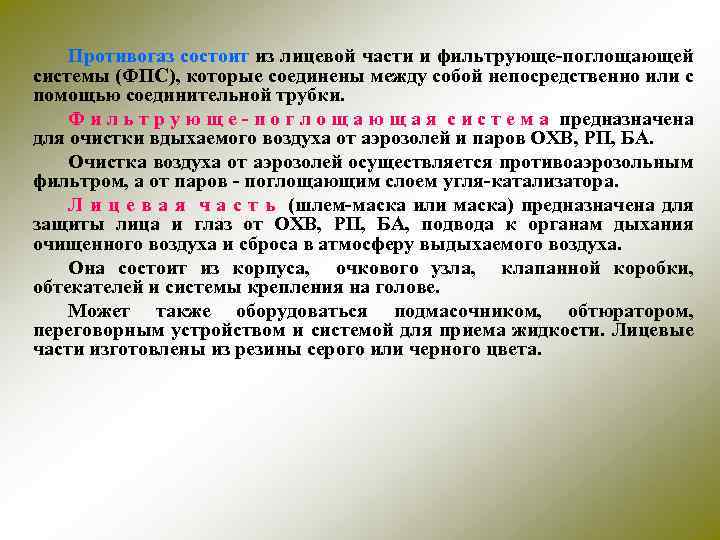 Противогаз состоит из лицевой части и фильтрующе-поглощающей системы (ФПС), которые соединены между собой непосредственно или с помощью соединительной трубки.

Фильтрующе-поглощающая система предназначена для очистки вдыхаемого воздуха от аэрозолей и паров ОХВ, РП, БА.

Очистка воздуха от аэрозолей осуществляется противоаэрозольным фильтром, а от паров - поглощающим слоем угля-катализатора.

Лицевая часть (шлем-маска или маска) предназначена для защиты лица и глаз от ОХВ, РП, БА, подвода к органам дыхания очищенного воздуха и сброса в атмосферу выдыхаемого воздуха.

Она состоит из корпуса, очкового узла, клапанной коробки, обтекателей и системы крепления на голове.

Может также оборудоваться подмасочником, обтюратором, переговорным устройством и системой для приема жидкости. Лицевые части изготовлены из резины серого или черного цвета.